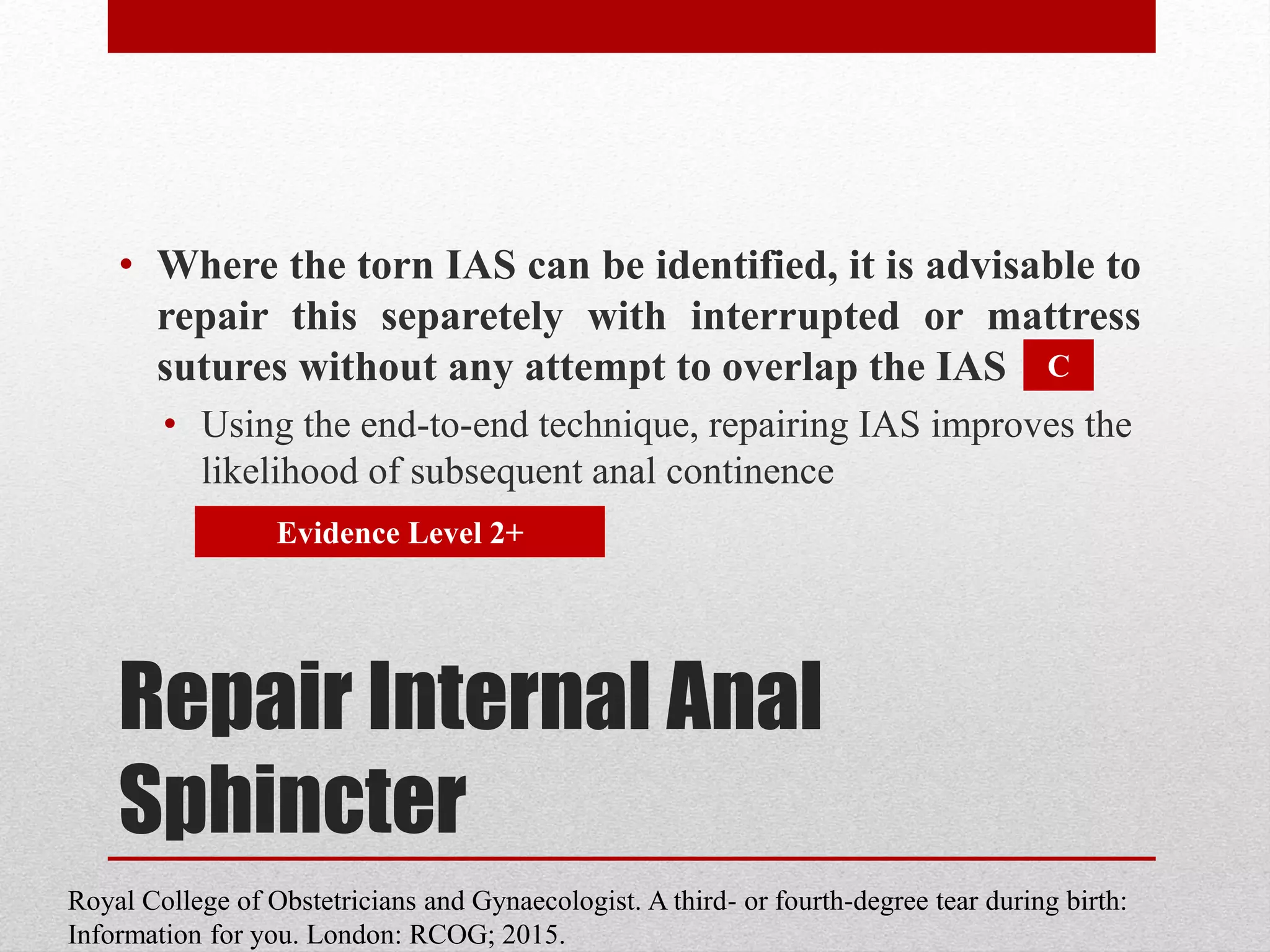 • Where the torn IAS can be identified, it is advisable to repair this separetely with interrupted or mattress sutures without any attempt to overlap the IAS C

• Using the end-to-end technique, repairing IAS improves the likelihood of subsequent anal continence

Evidence Level 2+

Repair Internal Anal Sphincter

Royal College of Obstetricians and Gynaecologist. A third- or fourth-degree tear during birth: Information for you. London: RCOG; 2015.